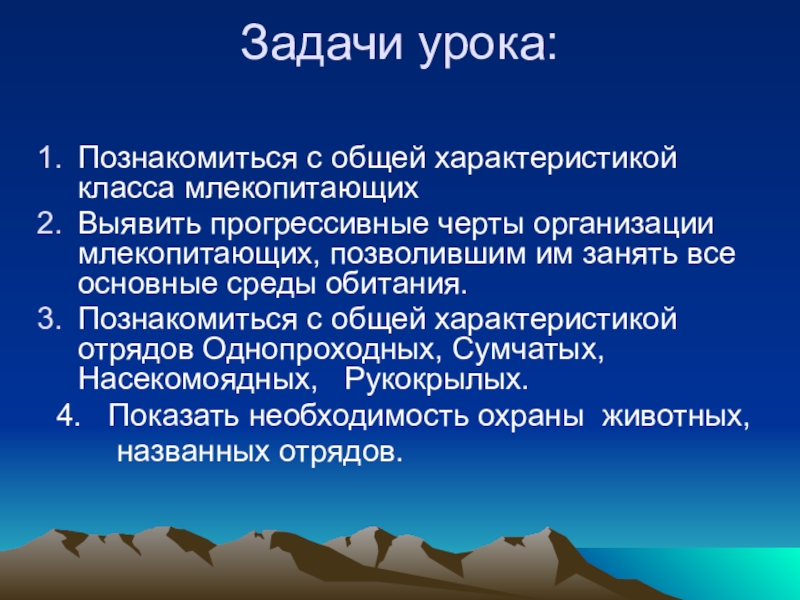 Задачи урока:

1. Познакомиться с общей характеристикой класса млекопитающих
2. Выявить прогрессивные черты организации млекопитающих, позволившим им занять все основные среды обитания.
3. Познакомиться с общей характеристикой отрядов Однопроходных, Сумчатых, Насекомоядных, Рукокрылых.
4. Показать необходимость охраны животных, названных отрядов.